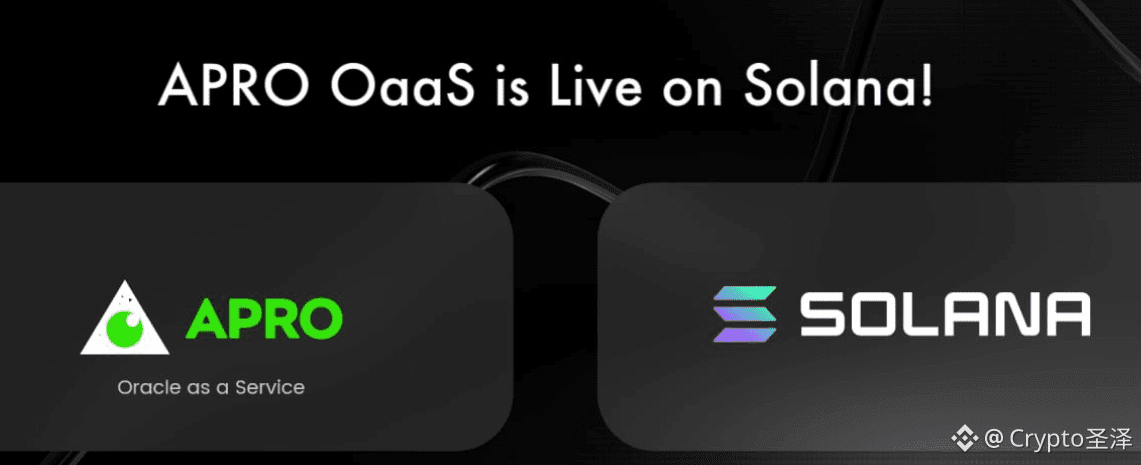 APRO OaaS is Live on Solana!

APRO

Oracle as a Service

SOLANA

@ Crypto圣泽